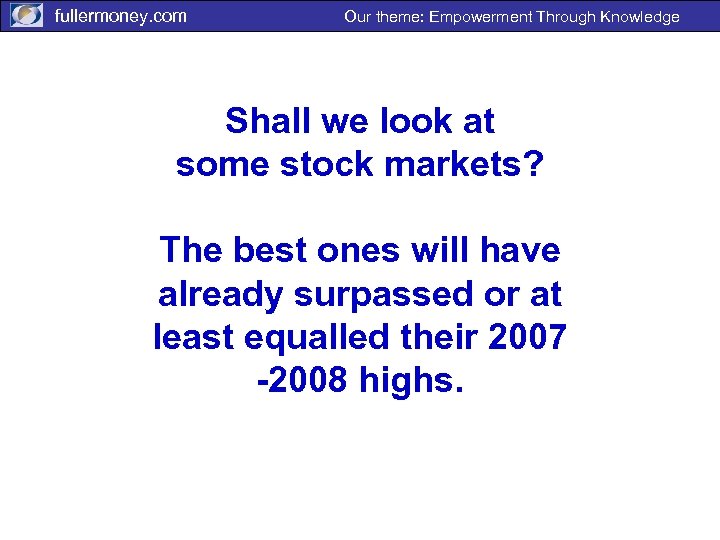 fullermoney.com

Our theme: Empowerment Through Knowledge

Shall we look at some stock markets?

The best ones will have already surpassed or at least equalled their 2007 -2008 highs.